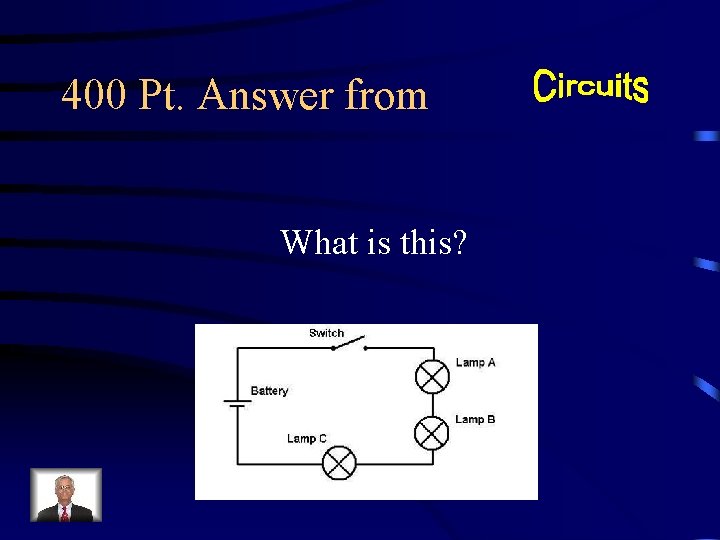 400 Pt. Answer from Circuits

What is this?

Switch
Lamp A
Battery
Lamp B
Lamp C